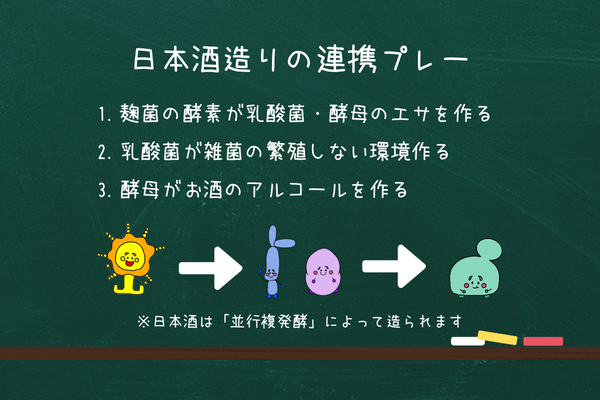 日本酒造りの連携プレー

1. 麹菌の酵素が乳酸菌・酵母のエサを作る

2. 乳酸菌が雑菌の繁殖しない環境作る

3. 酵母がお酒のアルコールを作る

※日本酒は「並行複発酵」によって造られます